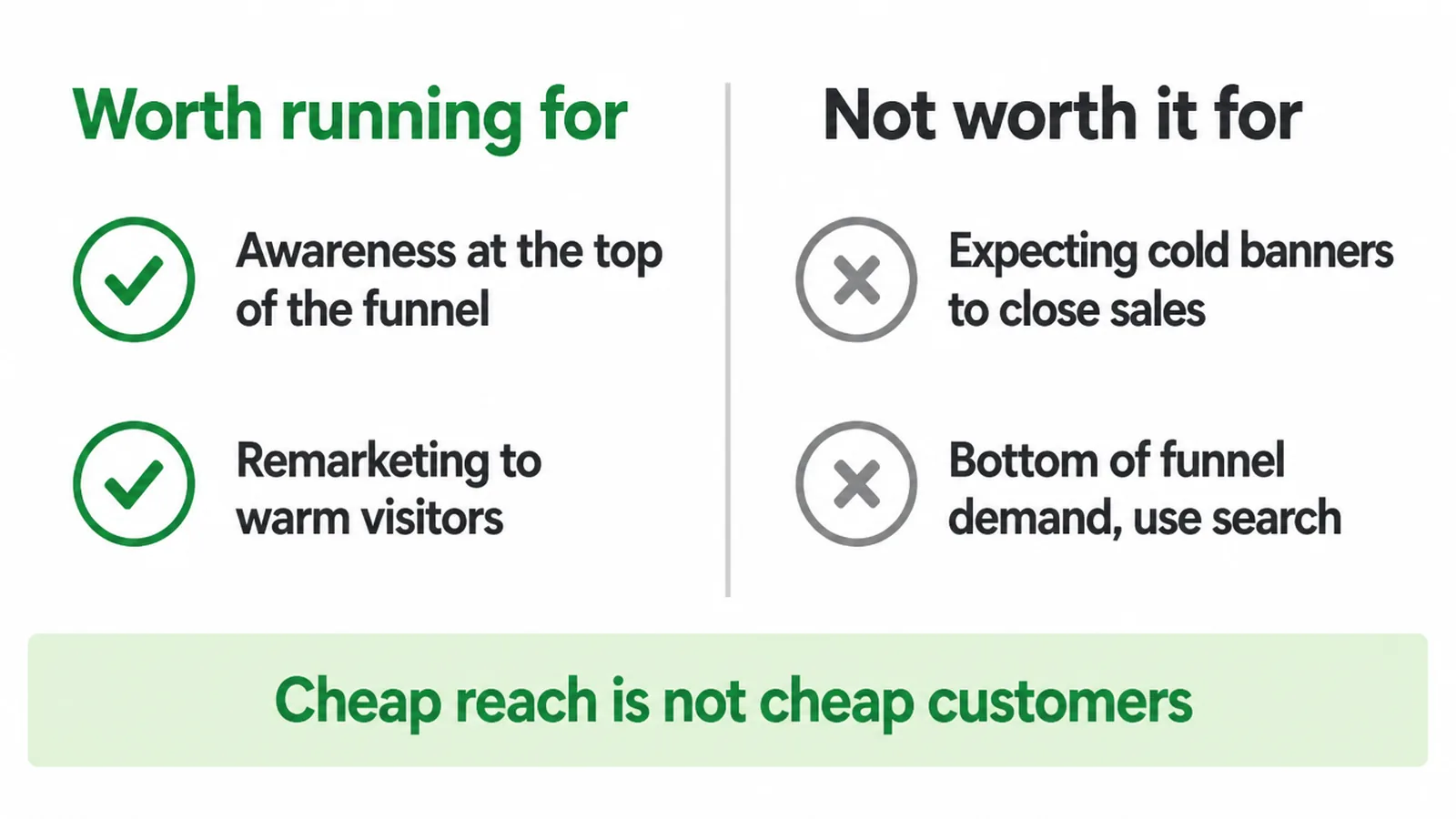 Worth running for

Awareness at the top of the funnel

Remarketing to warm visitors

Not worth it for

Expecting cold banners to close sales

Bottom of funnel demand, use search

Cheap reach is not cheap customers